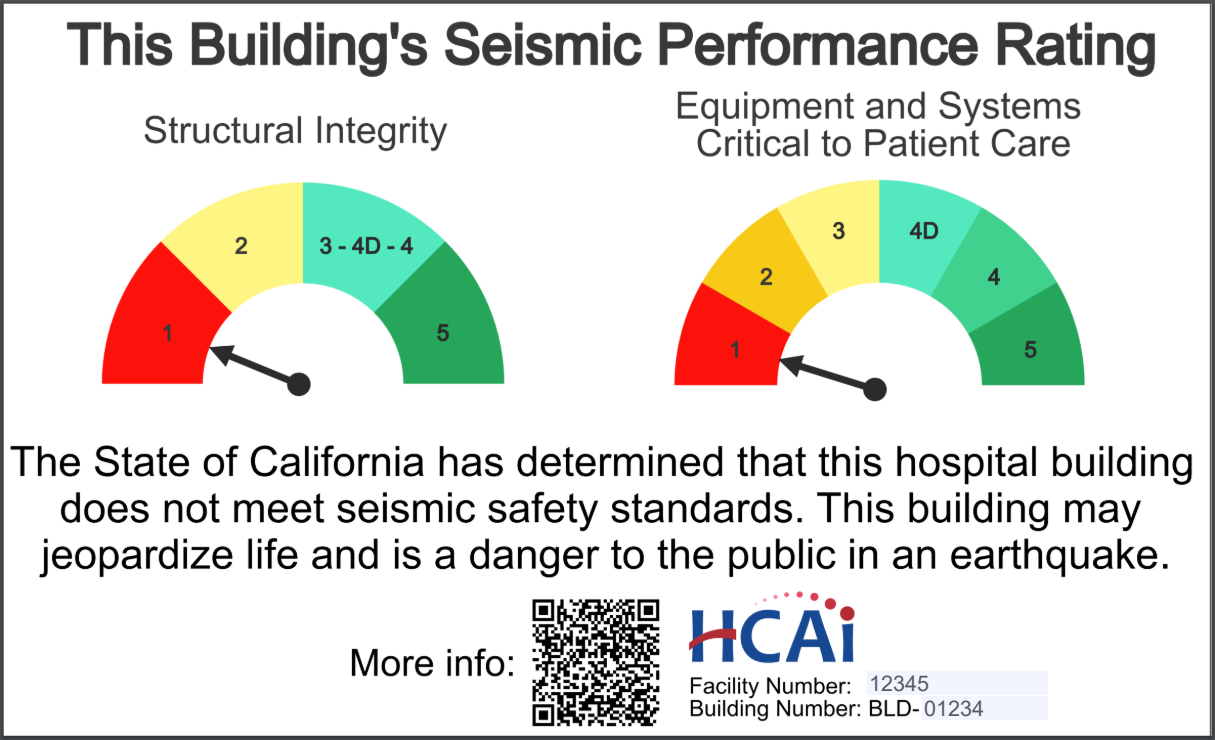 This Building's Seismic Performance Rating

Structural Integrity

1
2
3 - 4D - 4
5

Equipment and Systems Critical to Patient Care

1
2
3
4D
4
5

The State of California has determined that this hospital building does not meet seismic safety standards. This building may jeopardize life and is a danger to the public in an earthquake.

More info:

HCAi

Facility Number: 12345
Building Number: BLD- 01234